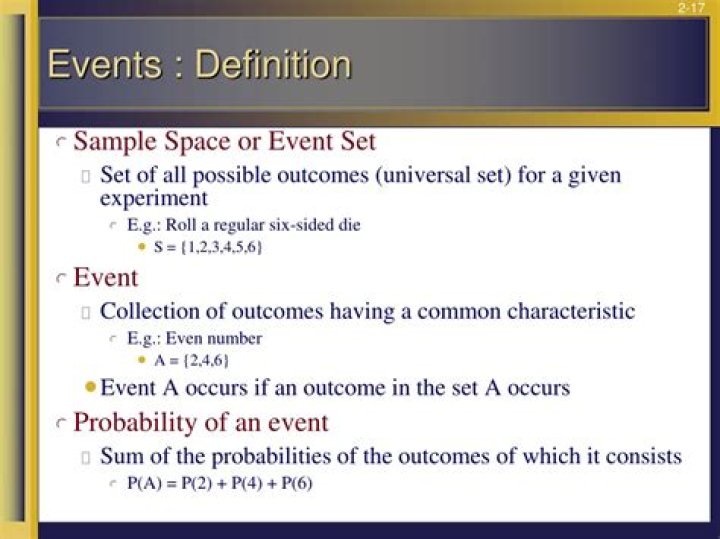 2-17

Events : Definition

Sample Space or Event Set

Set of all possible outcomes (universal set) for a given experiment

E.g.: Roll a regular six-sided die

$S = \{1,2,3,4,5,6\}$

Event

Collection of outcomes having a common characteristic

E.g.: Even number

$A = \{2,4,6\}$

Event A occurs if an outcome in the set A occurs

Probability of an event

Sum of the probabilities of the outcomes of which it consists

$P(A) = P(2) + P(4) + P(6)$